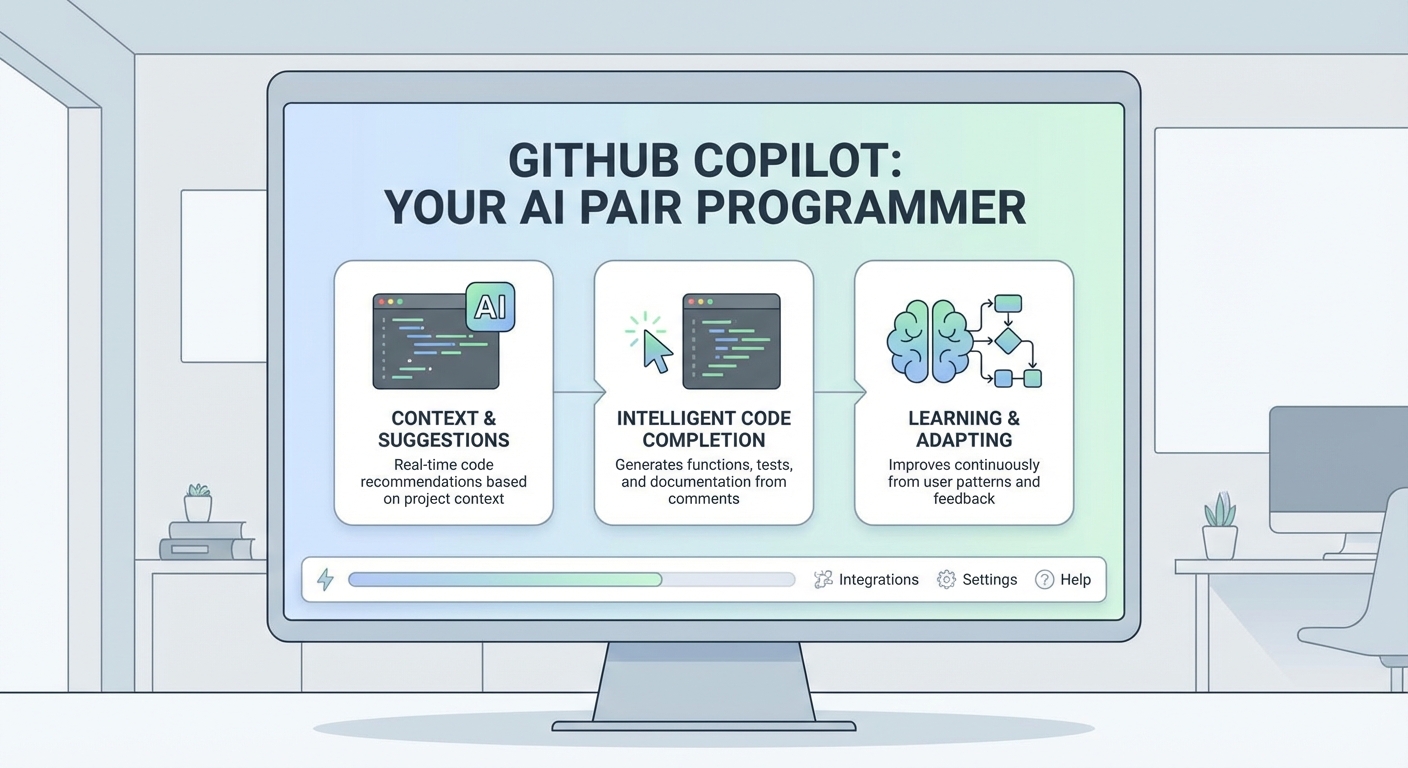 GITHUB COPILOT:
YOUR AI PAIR PROGRAMMER

AI

CONTEXT & SUGGESTIONS
Real-time code recommendations based on project context

INTELLIGENT CODE COMPLETION
Generates functions, tests, and documentation from comments

LEARNING & ADAPTING
Improves continuously from user patterns and feedback

Integrations Settings Help